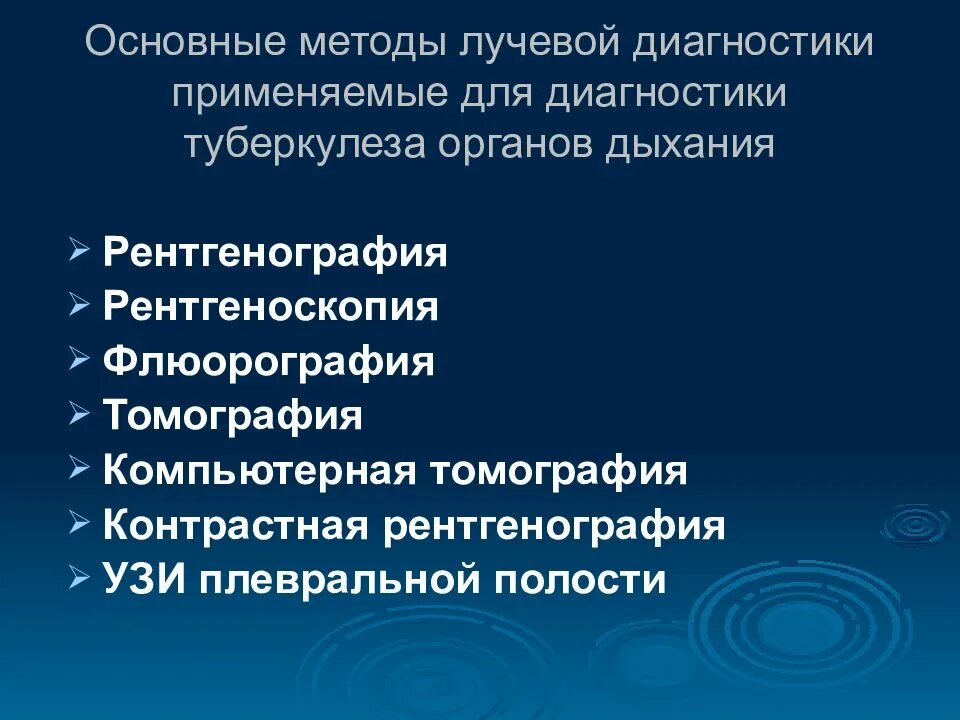 Основные методы лучевой диагностики применяемые для диагностики туберкулеза органов дыхания

➢ Рентгенография
➢ Рентгеноскопия
➢ Флюорография
➢ Томография
➢ Компьютерная томография
➢ Контрастная рентгенография
➢ УЗИ плевральной полости